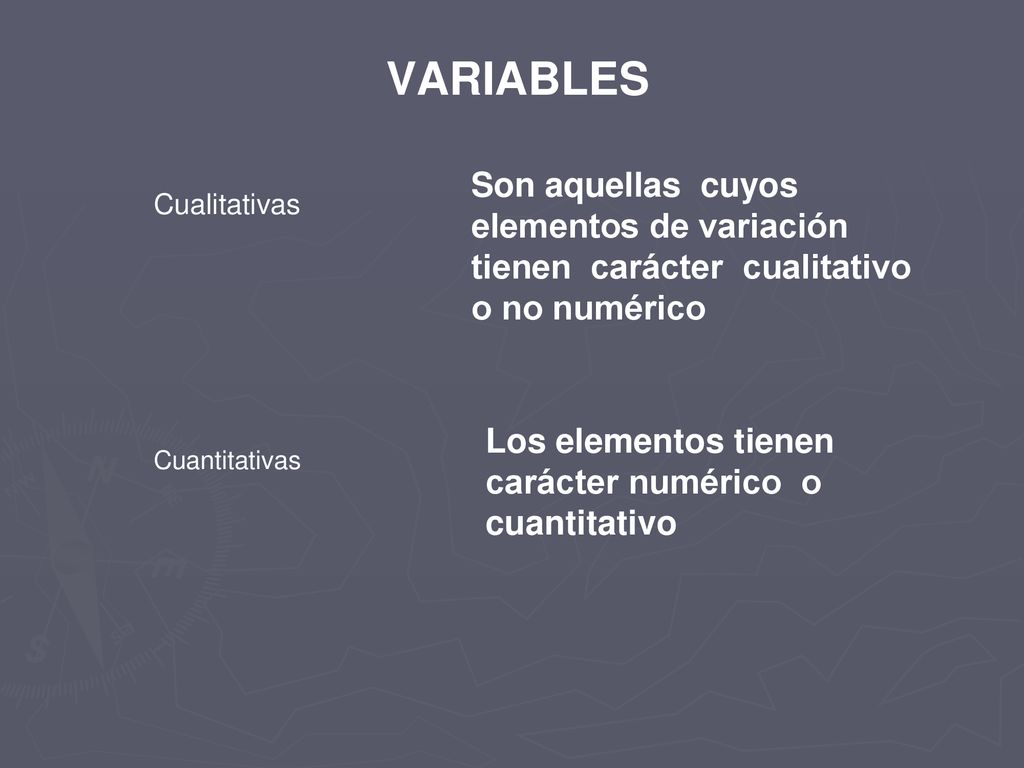 VARIABLES

Cualitativas

Son aquellas cuyos elementos de variación tienen carácter cualitativo o no numérico

Cuantitativas

Los elementos tienen carácter numérico o cuantitativo